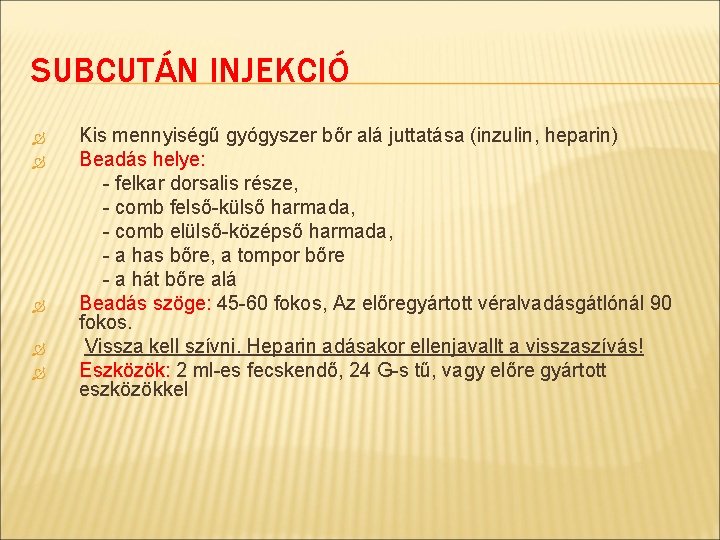 SUBCUTÁN INJEKCIÓ

Kis mennyiségű gyógyszer bőr alá juttatása (inzulin, heparin)

Beadás helye:
- felkar dorsalis része,
- comb felső-külső harmada,
- comb elülső-középső harmada,
- a has bőre, a tompor bőre
- a hát bőre alá

Beadás szöge: 45-60 fokos, Az előregyártott véralvadásgátlónál 90 fokos.

Vissza kell szívni. Heparin adásakor ellenjavallt a visszaszívás!

Eszközök: 2 ml-es fecskendő, 24 G-s tű, vagy előre gyártott eszközökkel